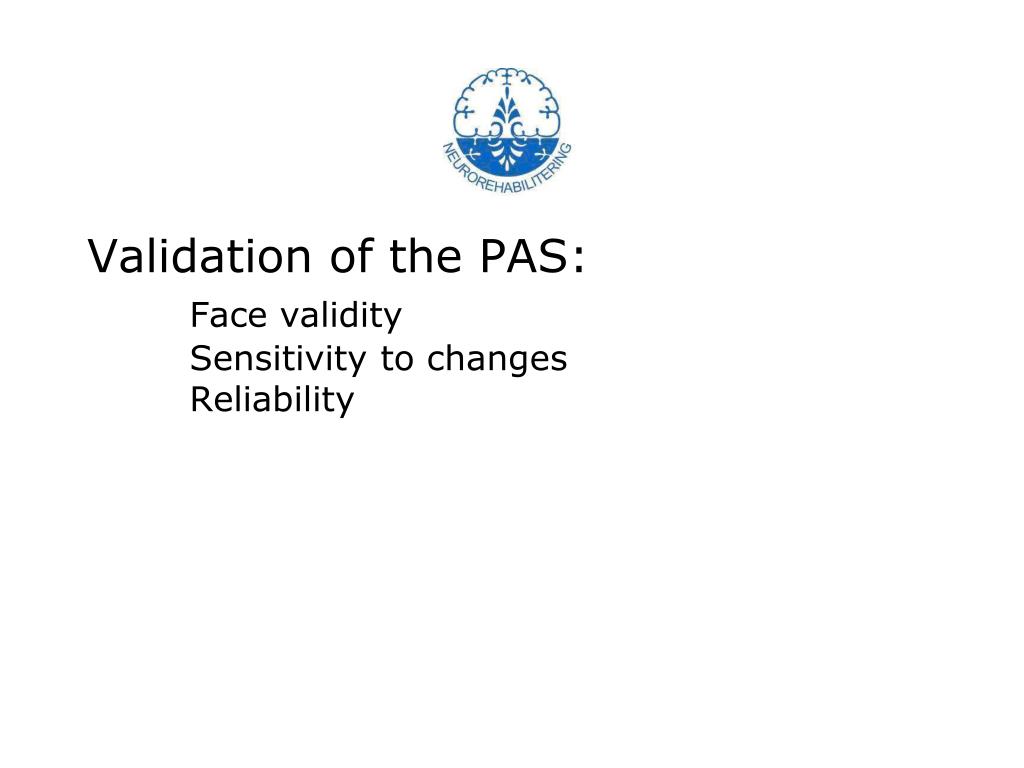 NEUROREHABILITERING

Validation of the PAS:

Face validity
Sensitivity to changes
Reliability